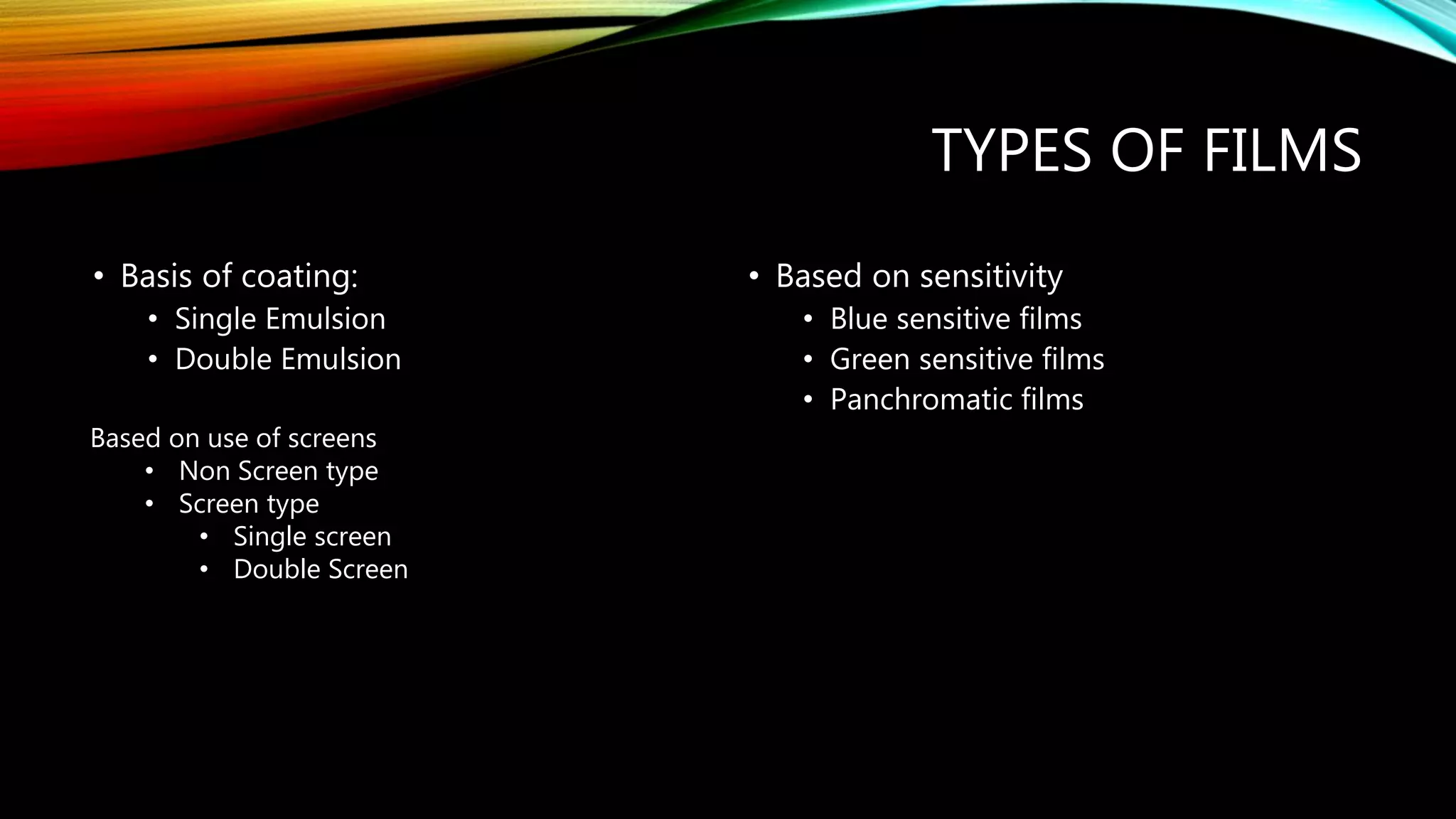 TYPES OF FILMS

• Basis of coating:
  • Single Emulsion
  • Double Emulsion

Based on use of screens
  • Non Screen type
  • Screen type
    • Single screen
    • Double Screen

• Based on sensitivity
  • Blue sensitive films
  • Green sensitive films
  • Panchromatic films